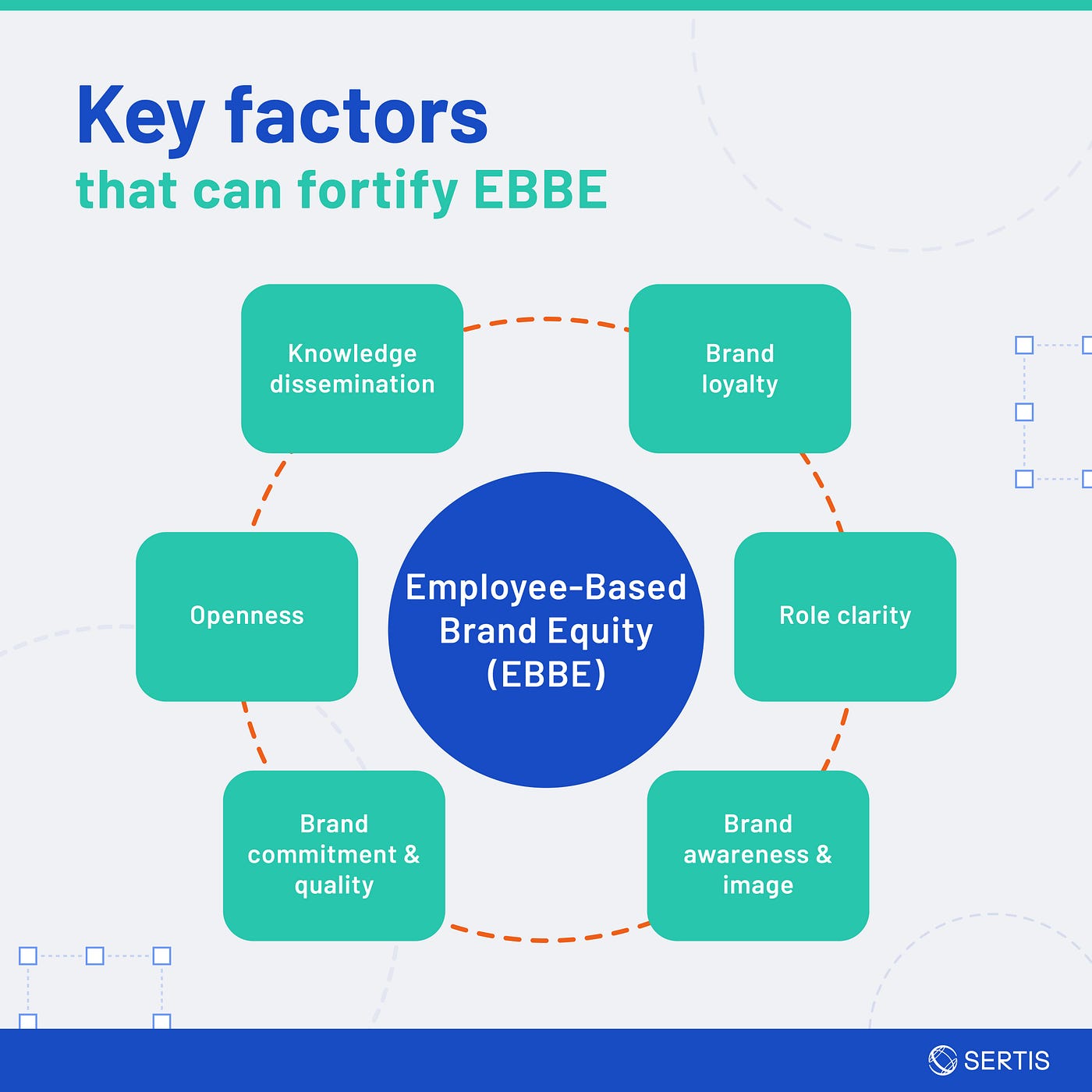 Key factors
that can fortify EBBE

Knowledge dissemination

Brand loyalty

Openness

Employee-Based Brand Equity (EBBE)

Role clarity

Brand commitment & quality

Brand awareness & image

SERTIS